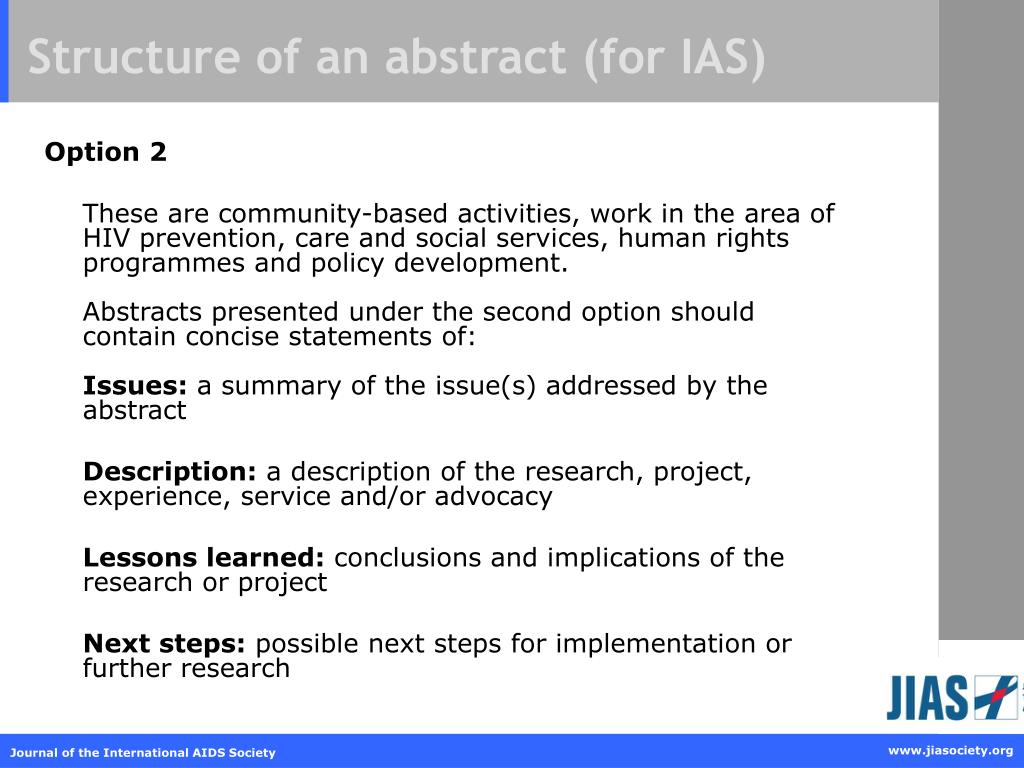 Structure of an abstract (for IAS)

Option 2

These are community-based activities, work in the area of HIV prevention, care and social services, human rights programmes and policy development.

Abstracts presented under the second option should contain concise statements of:

Issues: a summary of the issue(s) addressed by the abstract

Description: a description of the research, project, experience, service and/or advocacy

Lessons learned: conclusions and implications of the research or project

Next steps: possible next steps for implementation or further research

JIAS

Journal of the International AIDS Society

www.jiasociety.org